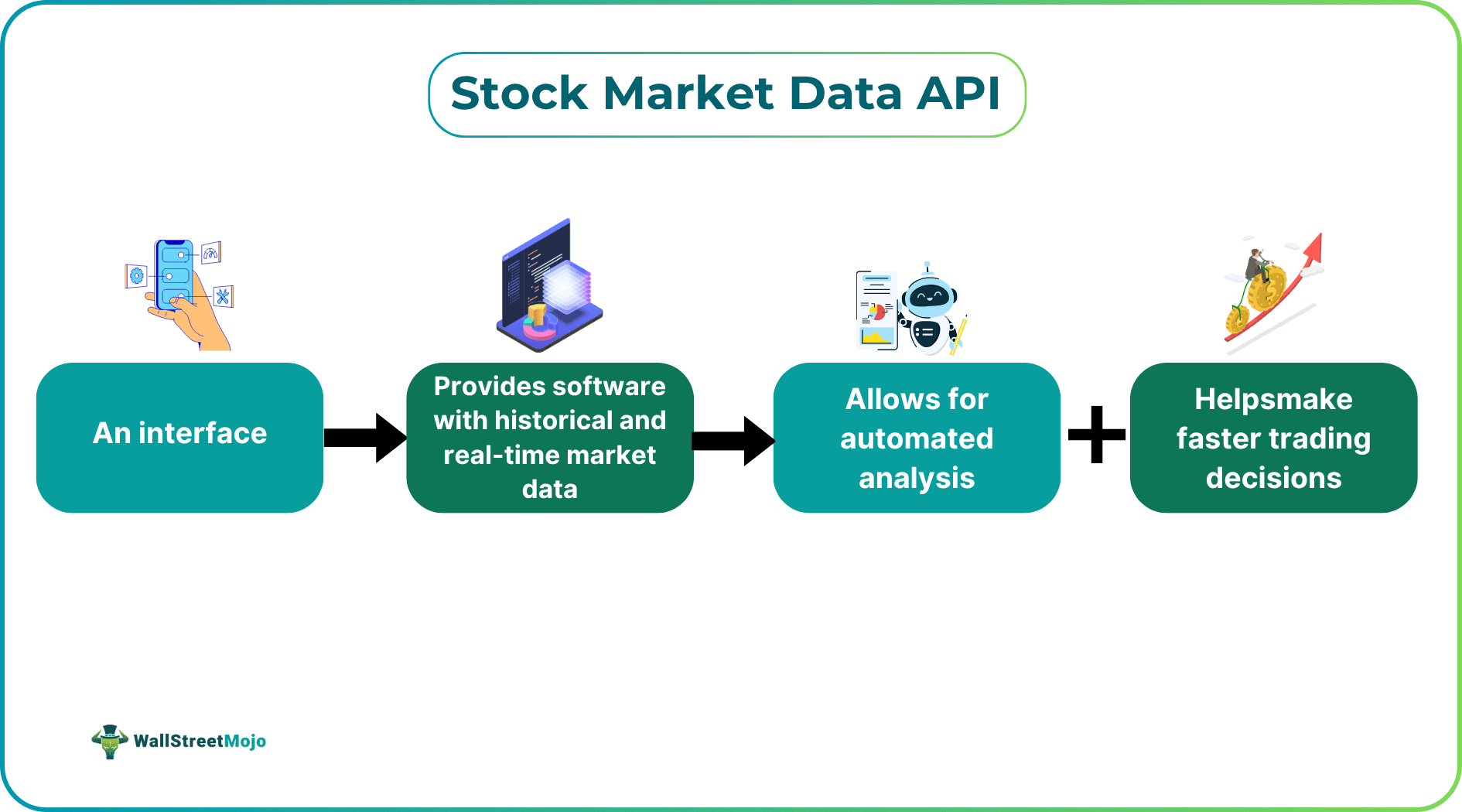 Stock Market Data API

An interface

Provides software with historical and real-time market data

Allows for automated analysis

+

Helpsmake faster trading decisions

WallStreetMojo